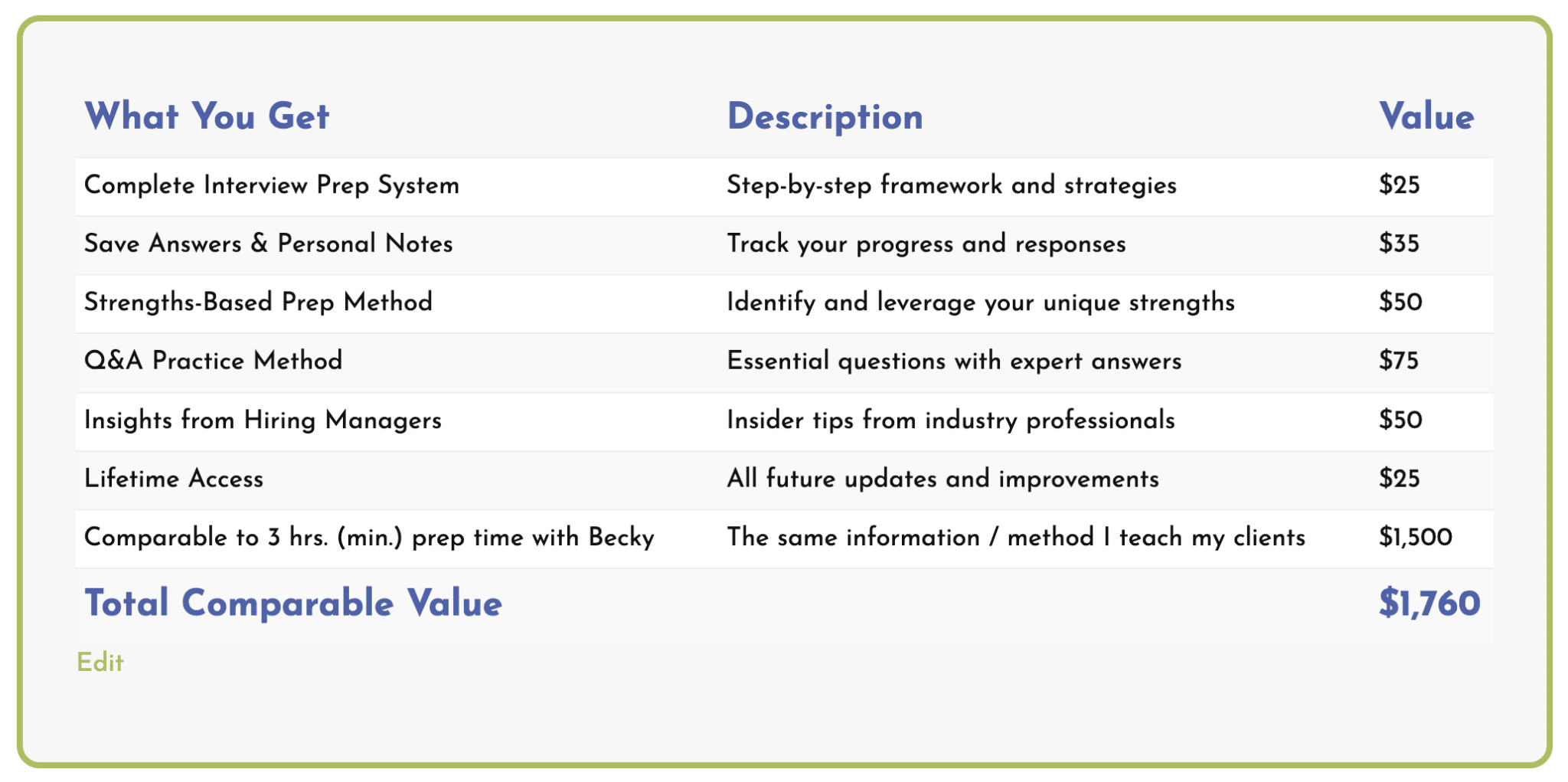 | What You Get | Description | Value |
|---|---|---|
| Complete Interview Prep System | Step-by-step framework and strategies | \$25 |
| Save Answers & Personal Notes | Track your progress and responses | \$35 |
| Strengths-Based Prep Method | Identify and leverage your unique strengths | \$50 |
| Q&A Practice Method | Essential questions with expert answers | \$75 |
| Insights from Hiring Managers | Insider tips from industry professionals | \$50 |
| Lifetime Access | All future updates and improvements | \$25 |
| Comparable to 3 hrs. (min.) prep time with Becky | The same information / method I teach my clients | \$1,500 |
| Total Comparable Value | | \$1,760 |

Edit